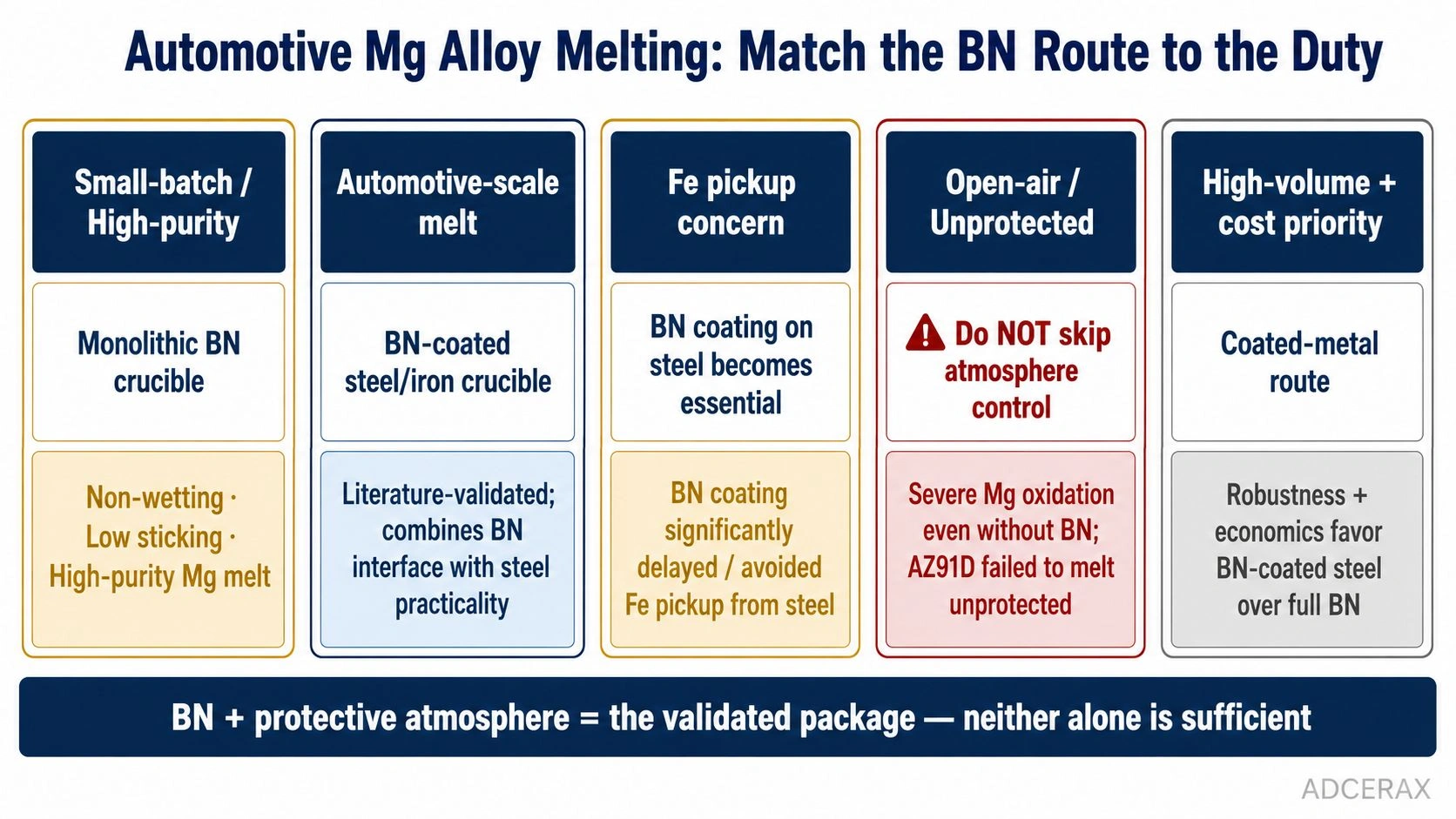 Automotive Mg Alloy Melting: Match the BN Route to the Duty

Small-batch / High-purity

Monolithic BN crucible

Non-wetting · Low sticking · High-purity Mg melt

Automotive-scale melt

BN-coated steel/iron crucible

Literature-validated; combines BN interface with steel practicality

Fe pickup concern

BN coating on steel becomes essential

BN coating significantly delayed / avoided Fe pickup from steel

Open-air / Unprotected

Do NOT skip atmosphere control

Severe Mg oxidation even without BN; AZ91D failed to melt unprotected

High-volume + cost priority

Coated-metal route

Robustness + economics favor BN-coated steel over full BN

BN + protective atmosphere = the validated package — neither alone is sufficient

ADCERAX